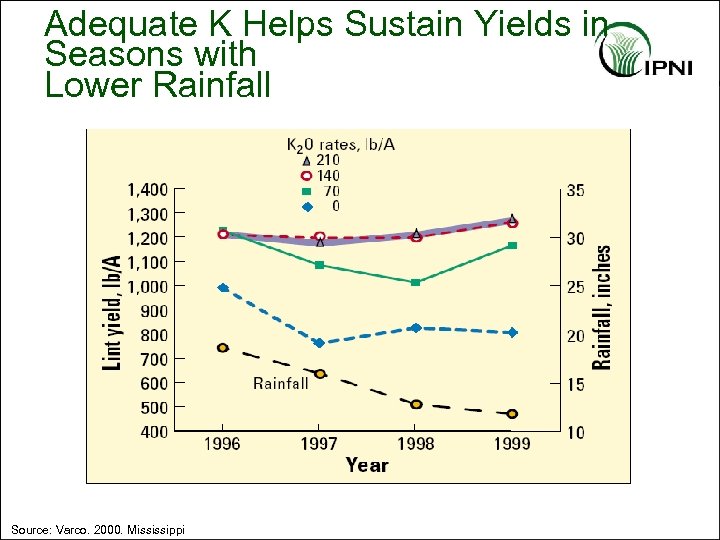 Adequate K Helps Sustain Yields in Seasons with Lower Rainfall

IPNI

$K_2O$ rates, lb/A
210
140
70
0

Lint yield, lb/A
1,400
1,300
1,200
1,100
1,000
900
800
700
600
500
400

Rainfall, inches
35
30
25
20
15
10

Rainfall

1996
1997
1998
1999
Year

Source: Varco. 2000. Mississippi